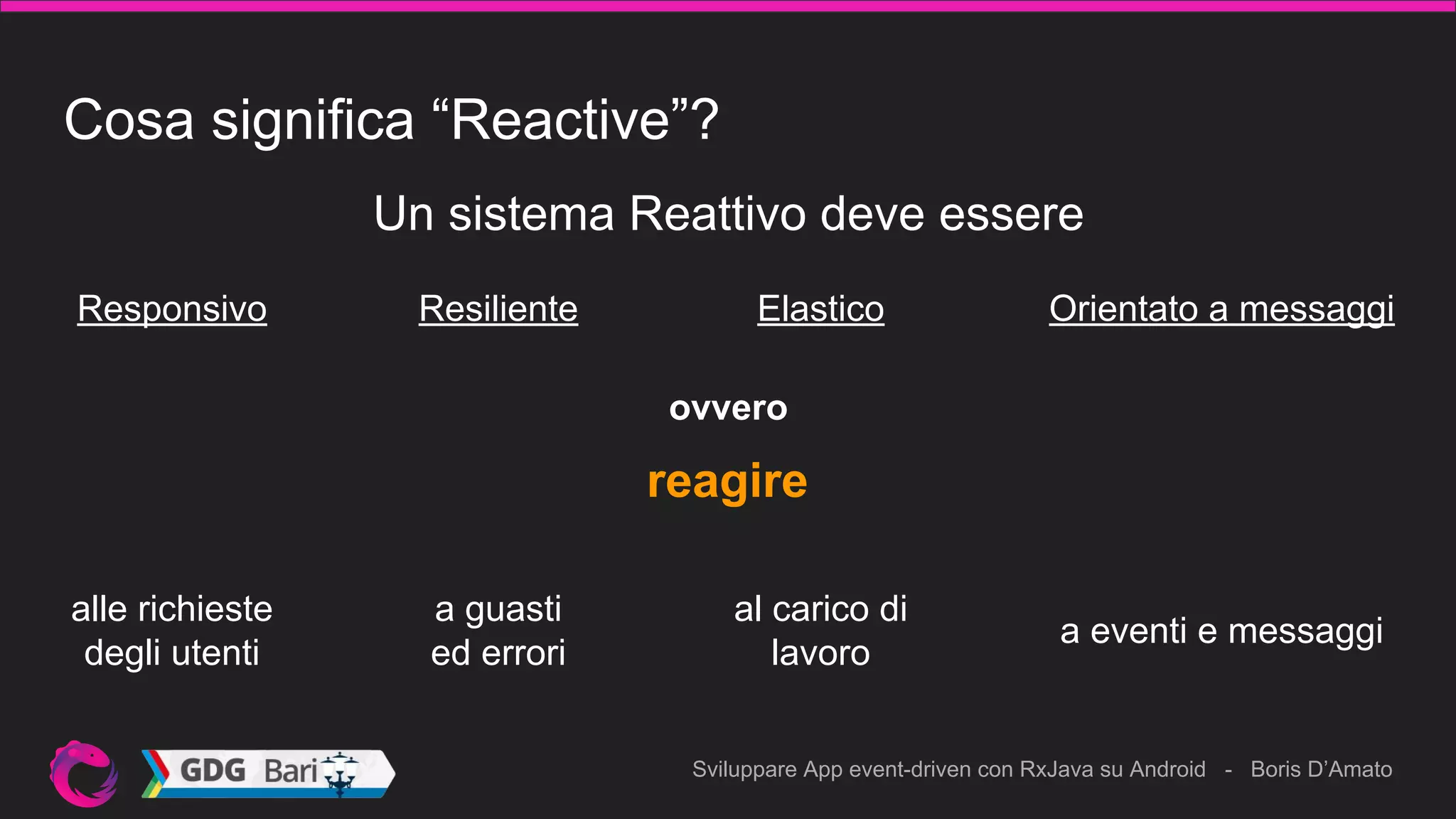 Cosa significa “Reactive”?

Un sistema Reattivo deve essere

Responsivo

Resiliente

Elastico

Orientato a messaggi

ovvero

reagire

alle richieste degli utenti

a guasti ed errori

al carico di lavoro

a eventi e messaggi

GDG Bari

Sviluppare App event-driven con RxJava su Android - Boris D’Amato